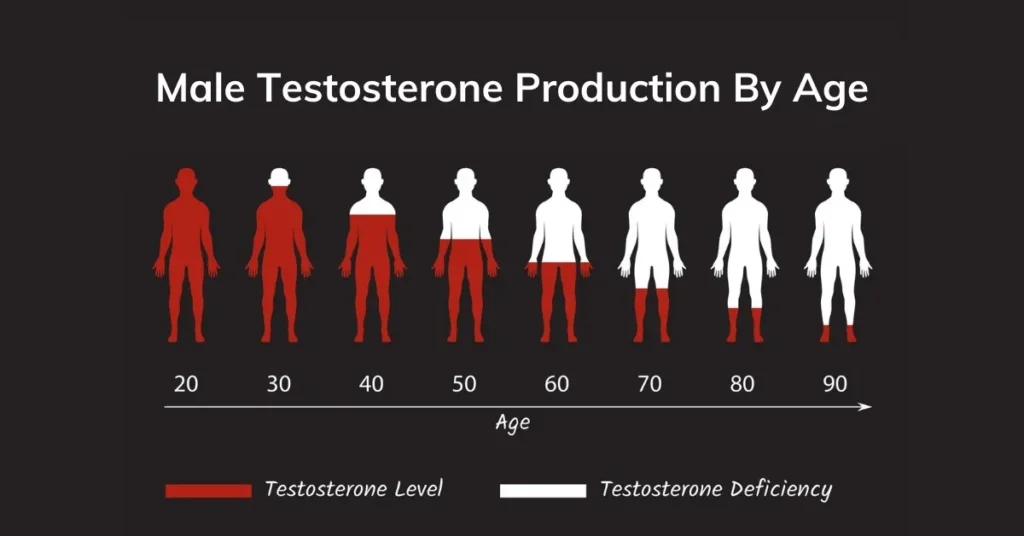 Male Testosterone Production By Age

20 30 40 50 60 70 80 90

Age

Testosterone Level

Testosterone Deficiency